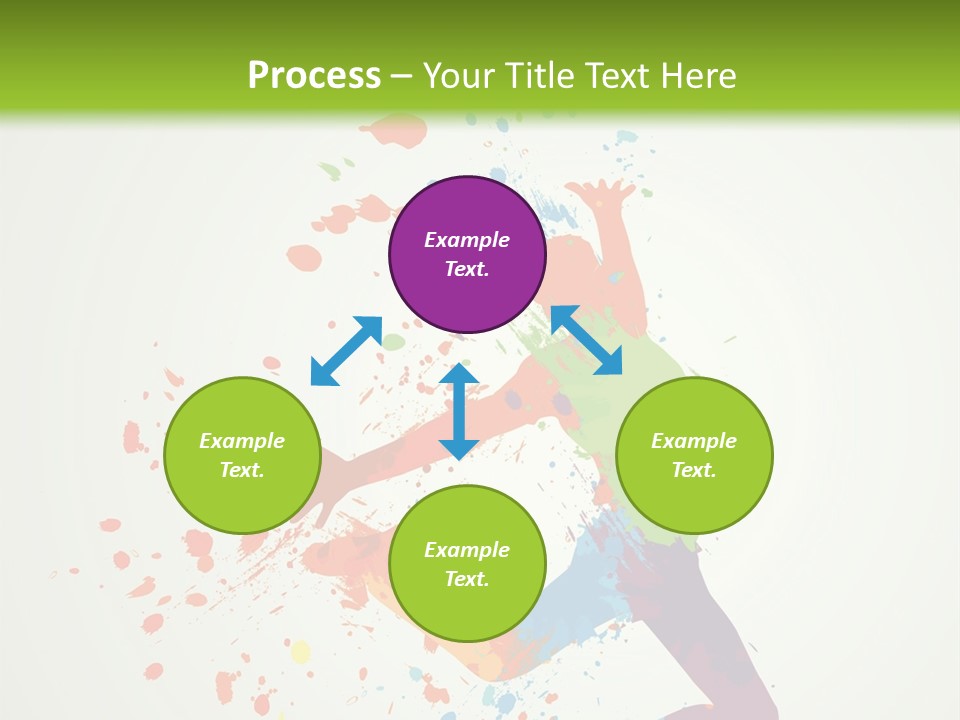 Process – Your Title Text Here

Example Text.

Example Text.

Example Text.

Example Text.